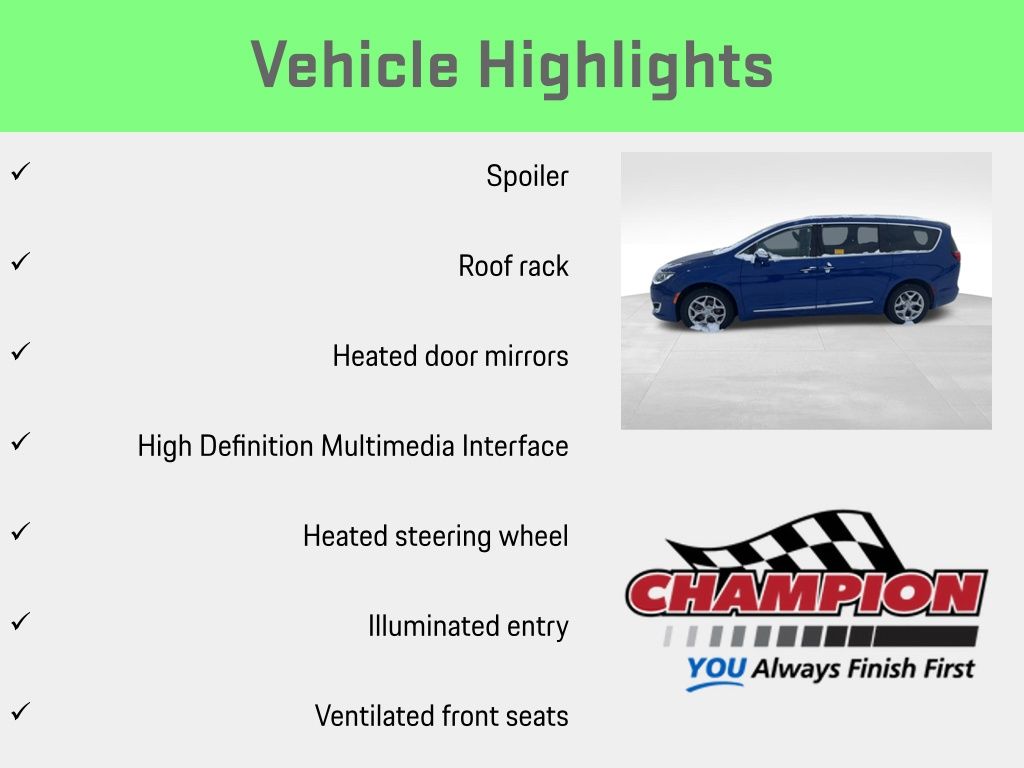 Vehicle Highlights

✓ Spoiler

✓ Roof rack

✓ Heated door mirrors

✓ High Definition Multimedia Interface

✓ Heated steering wheel

✓ Illuminated entry

✓ Ventilated front seats

CHAMPION

YOU Always Finish First